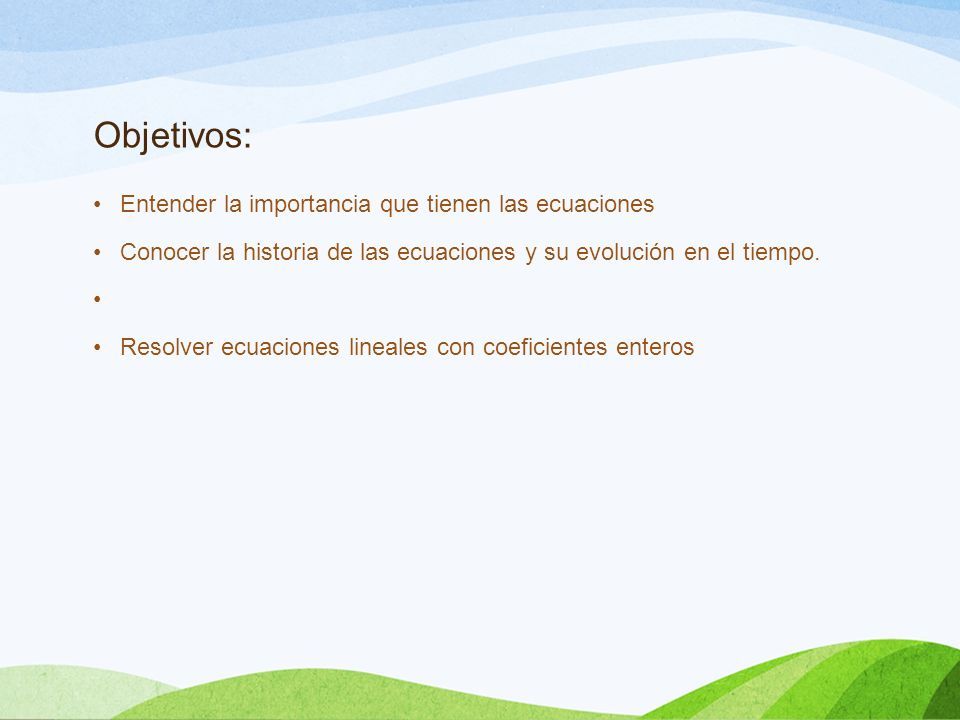 Objetivos:

• Entender la importancia que tienen las ecuaciones

• Conocer la historia de las ecuaciones y su evolución en el tiempo.

•

• Resolver ecuaciones lineales con coeficientes enteros